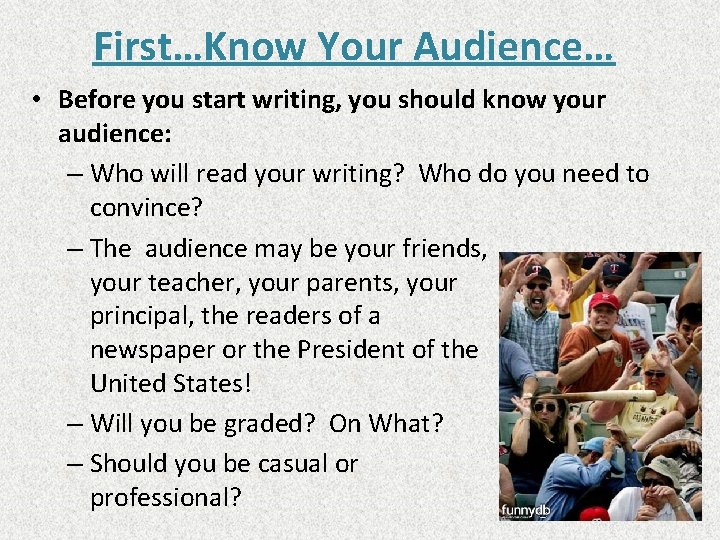 First…Know Your Audience…

• Before you start writing, you should know your audience:

– Who will read your writing? Who do you need to convince?

– The audience may be your friends, your teacher, your parents, your principal, the readers of a newspaper or the President of the United States!

– Will you be graded? On What?

– Should you be casual or professional?

funnydb